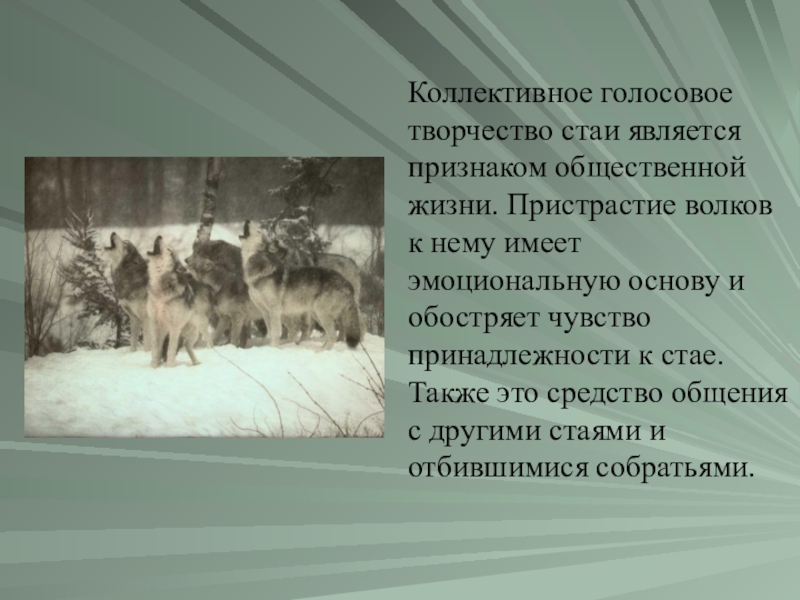 Коллективное голосовое творчество стаи является признаком общественной жизни. Пристрастие волков к нему имеет эмоциональную основу и обостряет чувство принадлежности к стае. Также это средство общения с другими стаями и отбившимися собратьями.